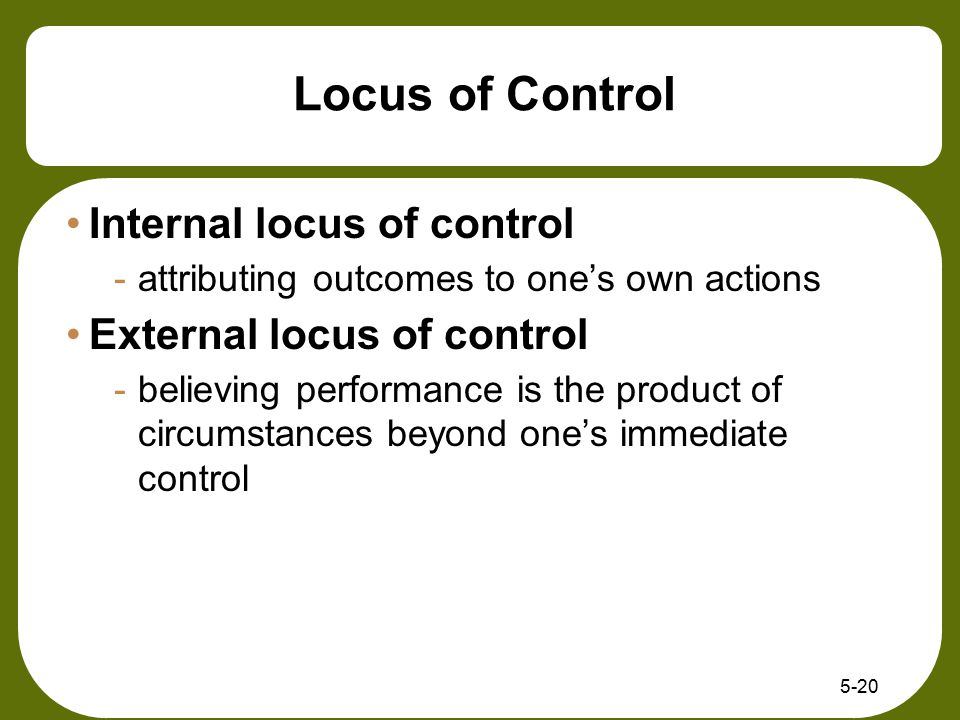 Locus of Control

• Internal locus of control
  - attributing outcomes to one’s own actions
• External locus of control
  - believing performance is the product of circumstances beyond one’s immediate control

5-20